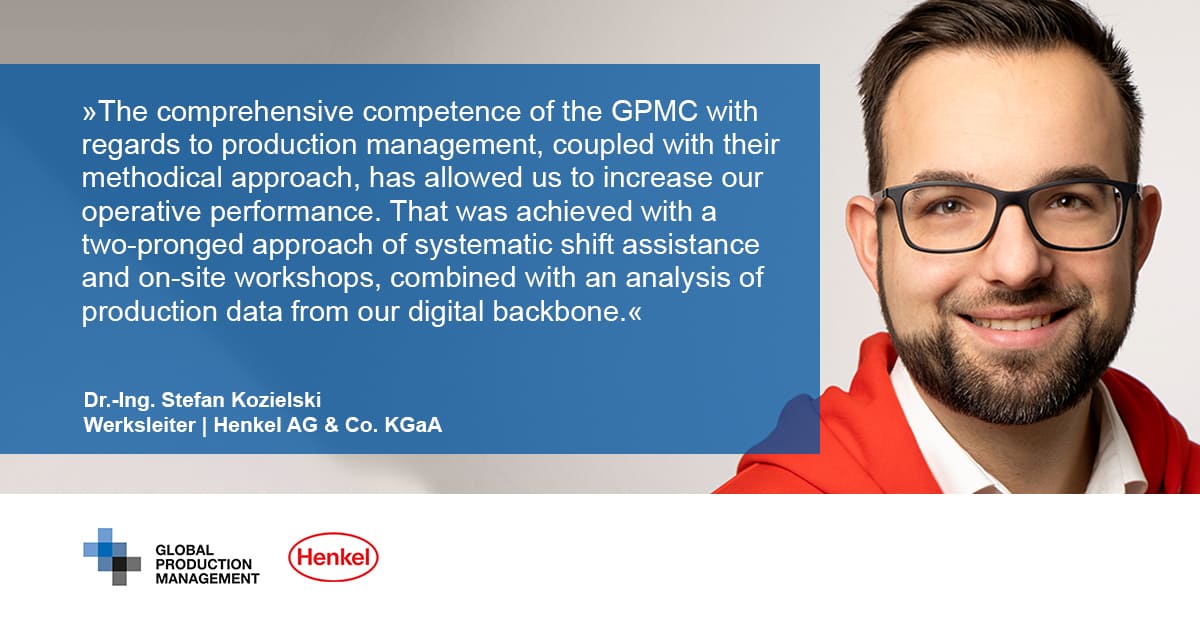 »The comprehensive competence of the GPMC with regards to production management, coupled with their methodical approach, has allowed us to increase our operative performance. That was achieved with a two-pronged approach of systematic shift assistance and on-site workshops, combined with an analysis of production data from our digital backbone.«

Dr.-Ing. Stefan Kozielski
Werksleiter | Henkel AG & Co. KGaA

GLOBAL PRODUCTION MANAGEMENT

Henkel